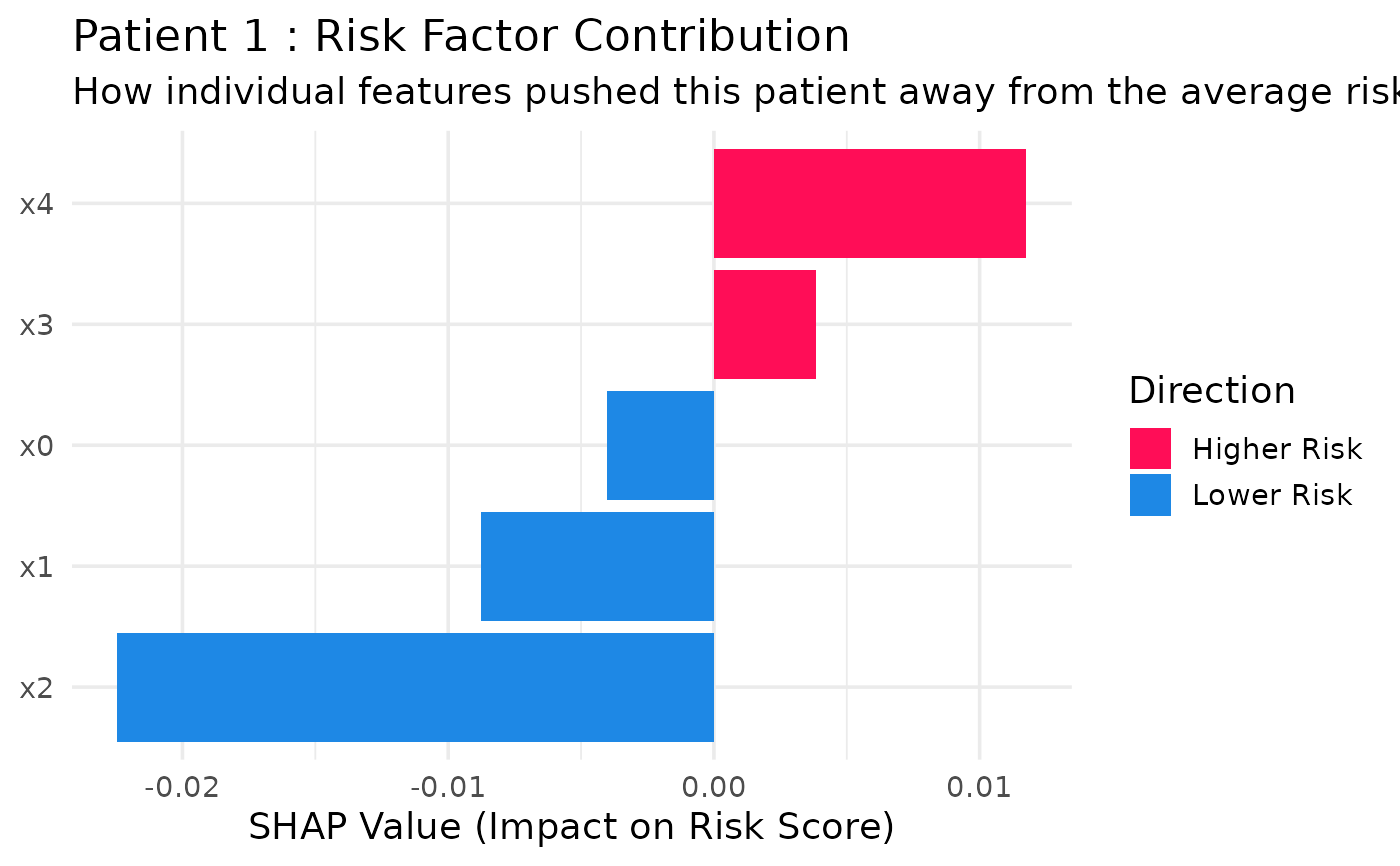 Patient 1 : Risk Factor Contribution
How individual features pushed this patient away from the average risk

x4
x3
x0
x1
x2

-0.02 -0.01 0.00 0.01
SHAP Value (Impact on Risk Score)

Direction
Higher Risk
Lower Risk